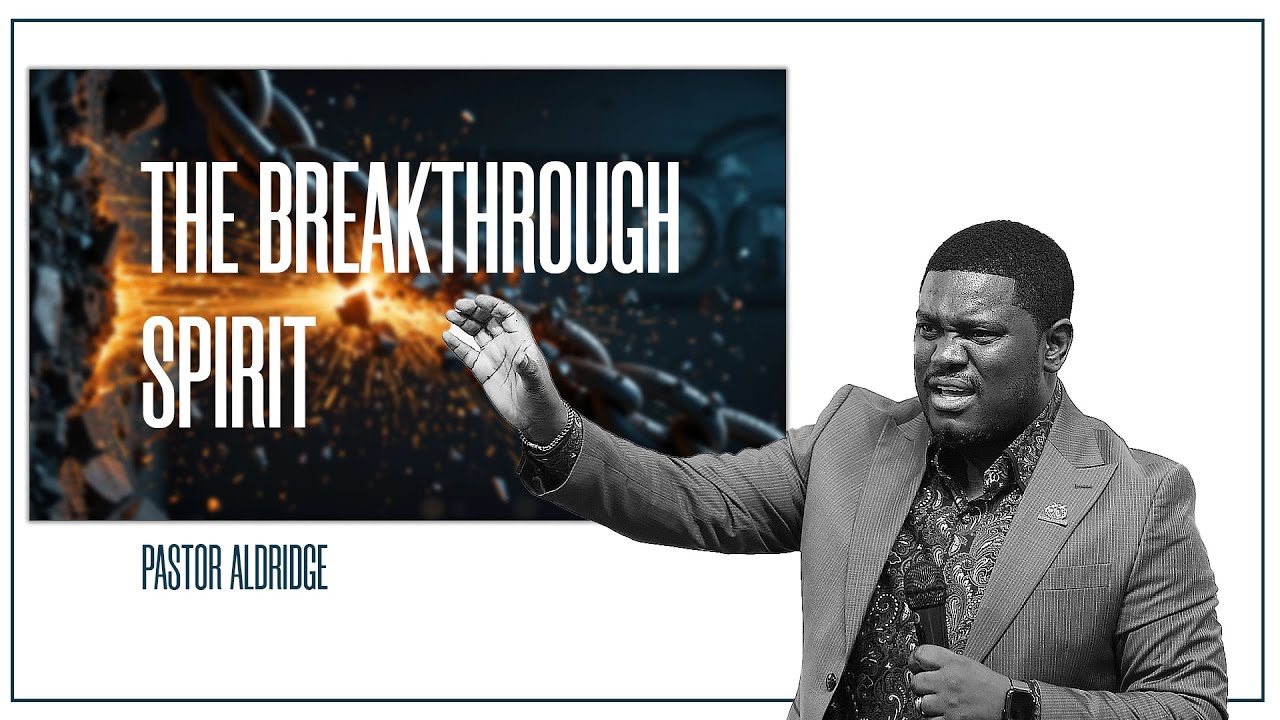 THE BREAKTHROUGH
SPIRIT

PASTOR ALDRIDGE